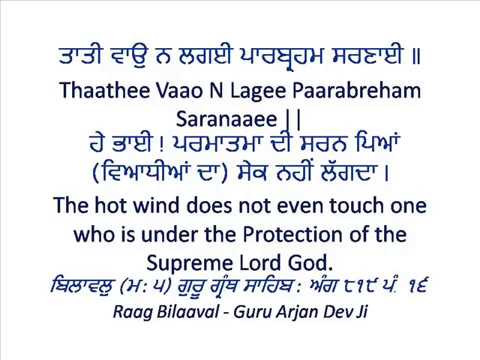 ਤਾਤੀ ਵਾਉ ਨ ਲਗਈ ਪਾਰਬ੍ਰਹਮ ਸਰਣਾਈ ॥
Thaathee Vaao N Lagee Paarabreham Saranaaee ||
ਹੇ ਭਾਈ ! ਪਰਮਾਤਮਾ ਦੀ ਸਰਨ ਪਿਆਂ (ਵਿਆਧੀਆਂ ਦਾ) ਸੇਕ ਨਹੀਂ ਲੱਗਦਾ ।
The hot wind does not even touch one who is under the Protection of the Supreme Lord God.
ਬਿਲਾਵਲੁ (ਮ: ੫) ਗੁਰੂ ਗ੍ਰੰਥ ਸਾਹਿਬ : ਅੰਗ ੮੧੯ ਪੰ. ੧੬
Raag Bilaaval - Guru Arjan Dev Ji